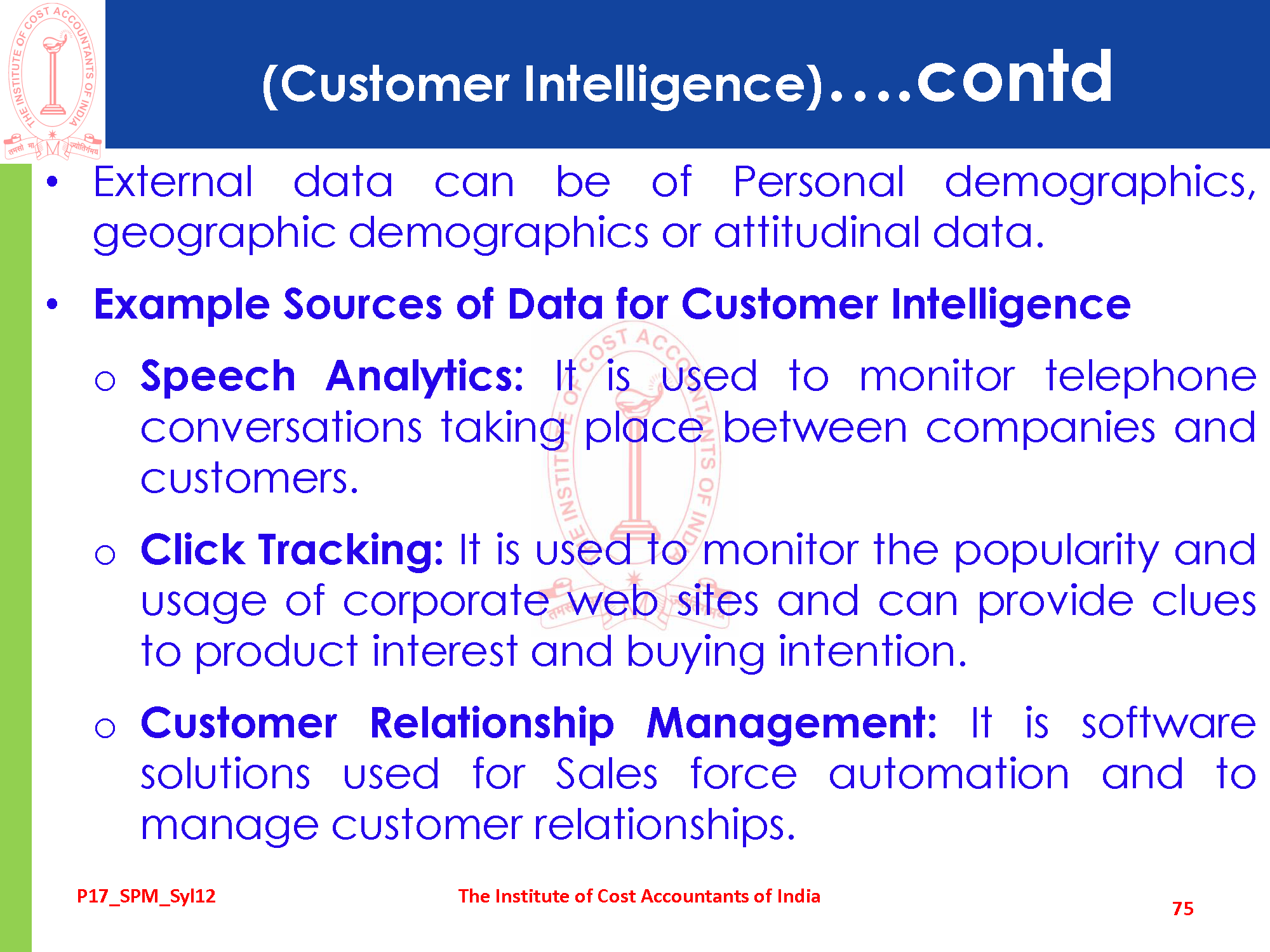 THE INSTITUTE OF COST ACCOUNTANTS OF INDIA
तमसो मा ज्योतिर्गमय

(Customer Intelligence)….contd

• External data can be of Personal demographics, geographic demographics or attitudinal data.

• Example Sources of Data for Customer Intelligence

o Speech Analytics: It is used to monitor telephone conversations taking place between companies and customers.

o Click Tracking: It is used to monitor the popularity and usage of corporate web sites and can provide clues to product interest and buying intention.

o Customer Relationship Management: It is software solutions used for Sales force automation and to manage customer relationships.

P17_SPM_Syl12

The Institute of Cost Accountants of India

75